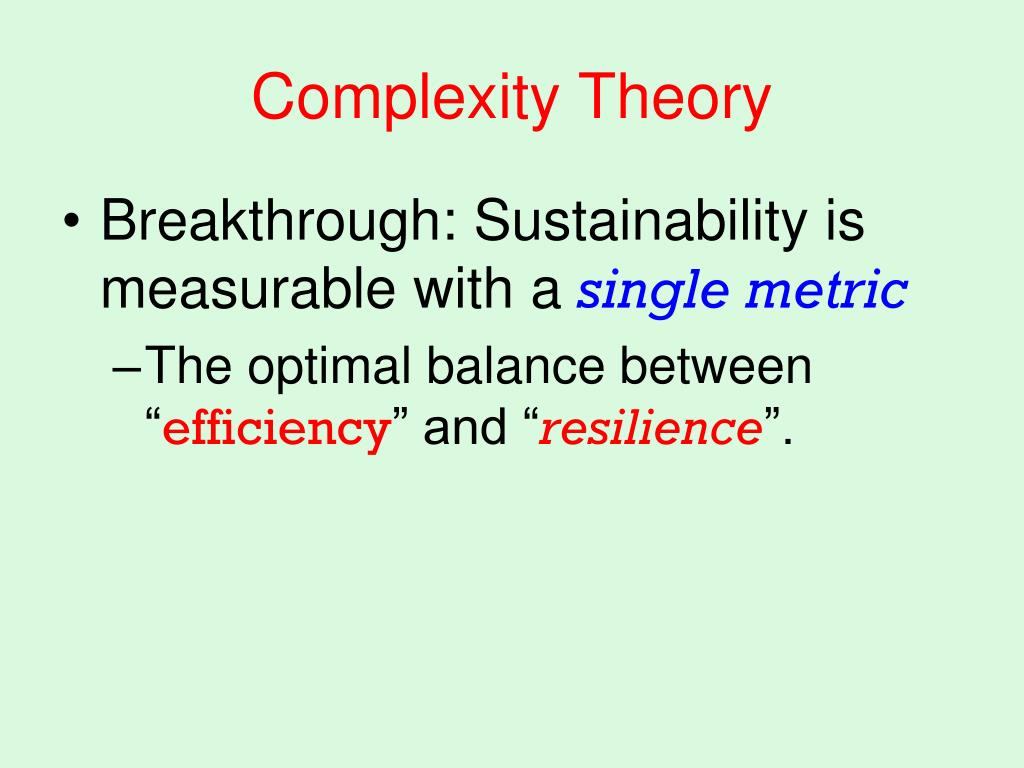 Complexity Theory

• Breakthrough: Sustainability is measurable with a single metric

–The optimal balance between “efficiency” and “resilience”.